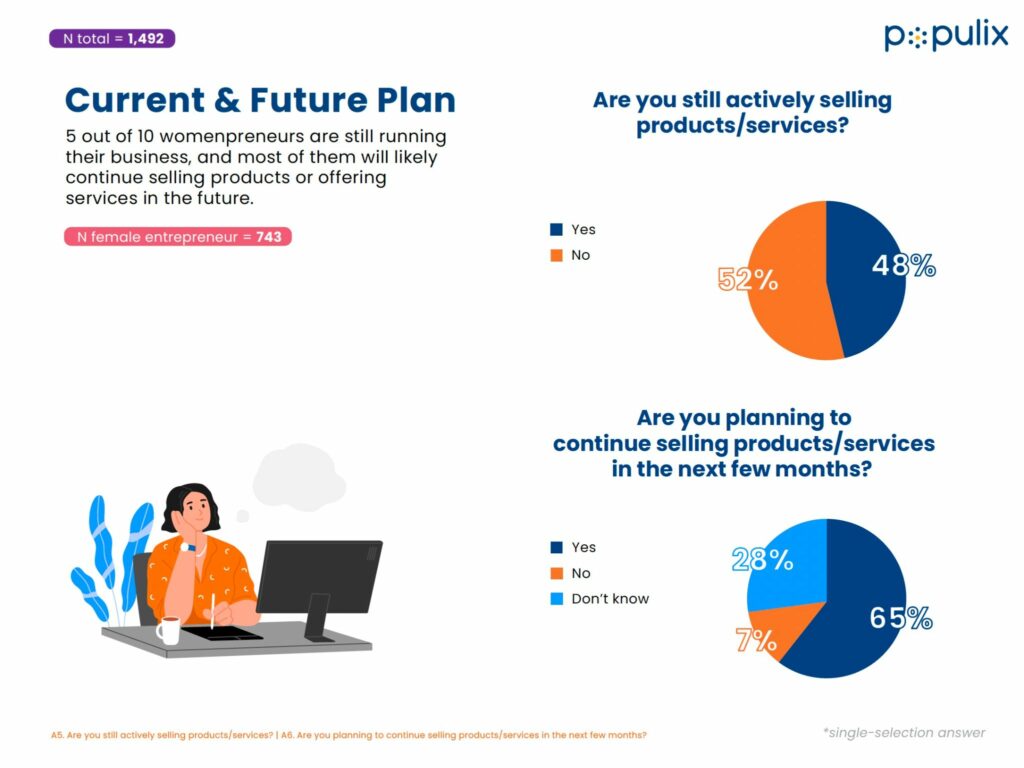 N total = 1,492

populix

Current & Future Plan

5 out of 10 womenpreneurs are still running their business, and most of them will likely continue selling products or offering services in the future.

N female entrepreneur = 743

Are you still actively selling products/services?

Yes
No

52%
48%

Are you planning to continue selling products/services in the next few months?

Yes
No
Don't know

28%
7%
65%

A5. Are you still actively selling products/services? | A6. Are you planning to continue selling products/services in the next few months?

*single-selection answer